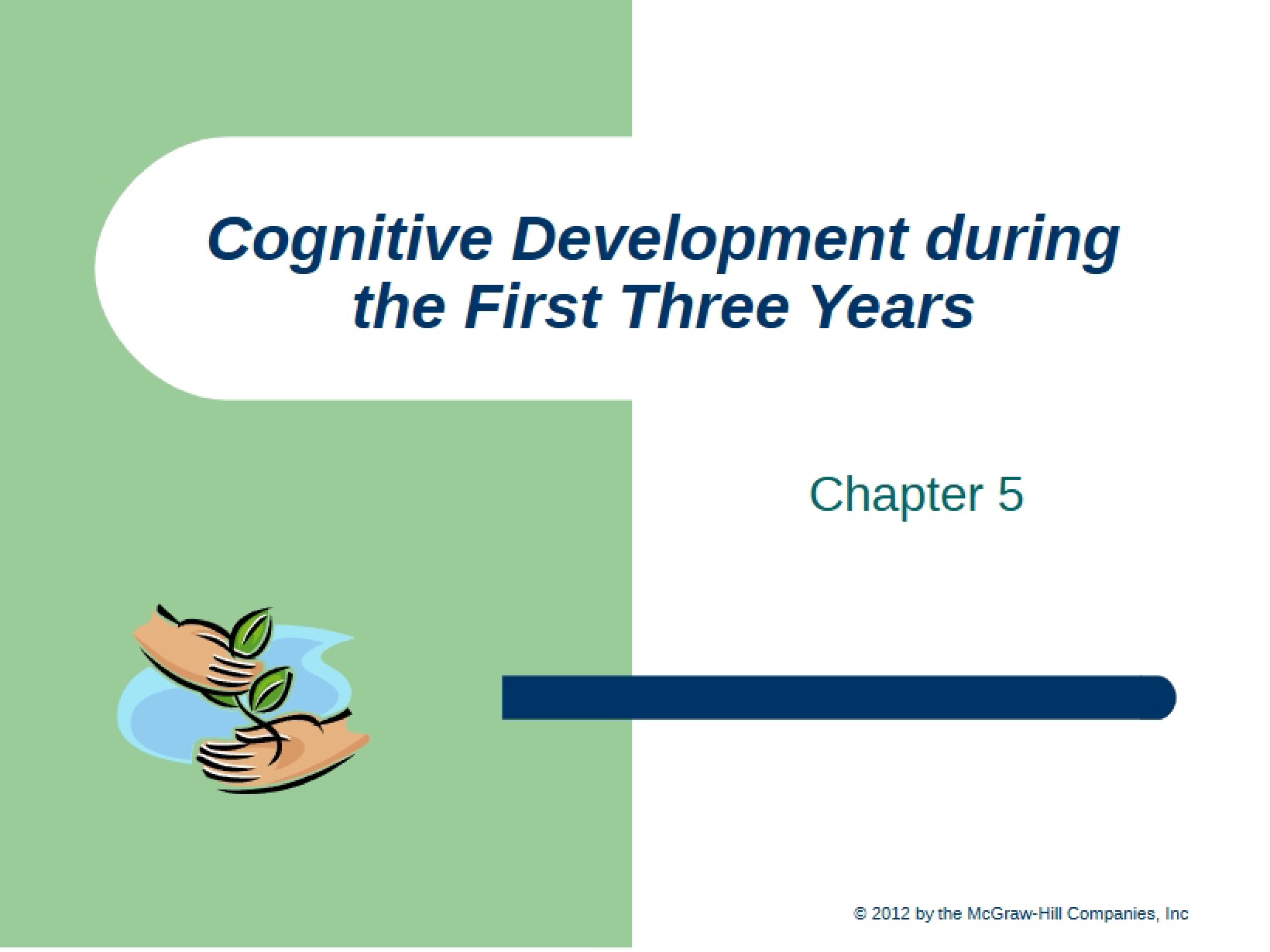 Cognitive Development during the First Three Years

Chapter 5

© 2012 by the McGraw-Hill Companies, Inc